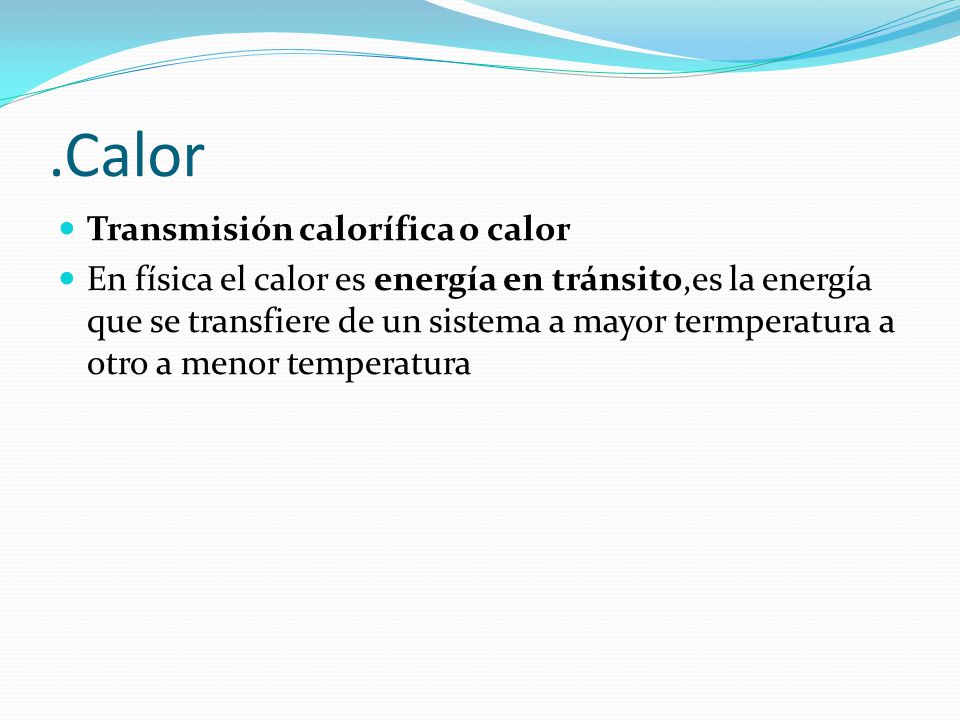 .Calor

Transmisión calorífica o calor

En física el calor es energía en tránsito,es la energía que se transfiere de un sistema a mayor termperatura a otro a menor temperatura